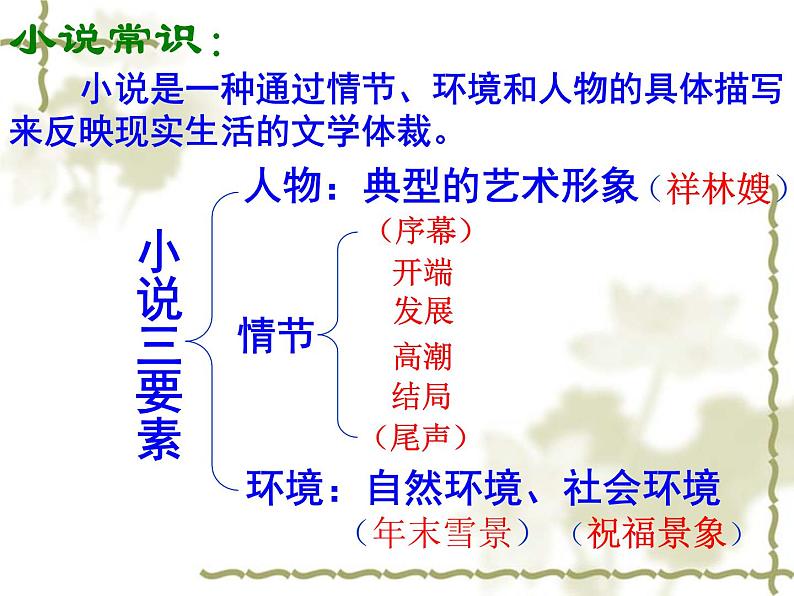 小说常识：

小说是一种通过情节、环境和人物的具体描写来反映现实生活的文学体裁。

小说三要素

人物：典型的艺术形象（祥林嫂）

情节

（序幕）

开端

发展

高潮

结局

（尾声）

环境：自然环境、社会环境

（年末雪景）（祝福景象）